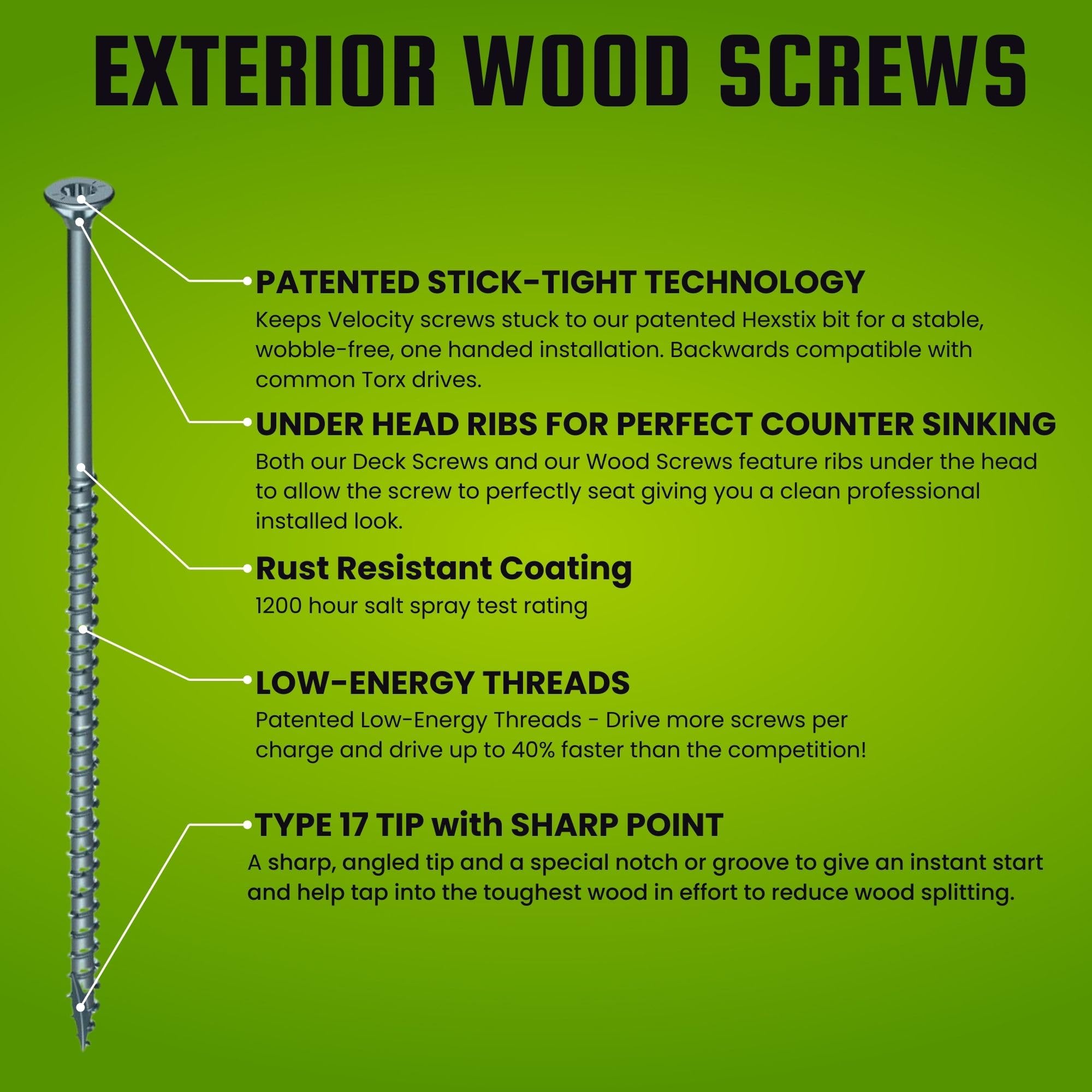 EXTERIOR WOOD SCREWS

PATENTED STICK-TIGHT TECHNOLOGY
Keeps Velocity screws stuck to our patented Hexstix bit for a stable, wobble-free, one handed installation. Backwards compatible with common Torx drives.

UNDER HEAD RIBS FOR PERFECT COUNTER SINKING
Both our Deck Screws and our Wood Screws feature ribs under the head to allow the screw to perfectly seat giving you a clean professional installed look.

Rust Resistant Coating
1200 hour salt spray test rating

LOW-ENERGY THREADS
Patented Low-Energy Threads - Drive more screws per charge and drive up to 40% faster than the competition!

TYPE 17 TIP with SHARP POINT
A sharp, angled tip and a special notch or groove to give an instant start and help tap into the toughest wood in effort to reduce wood splitting.